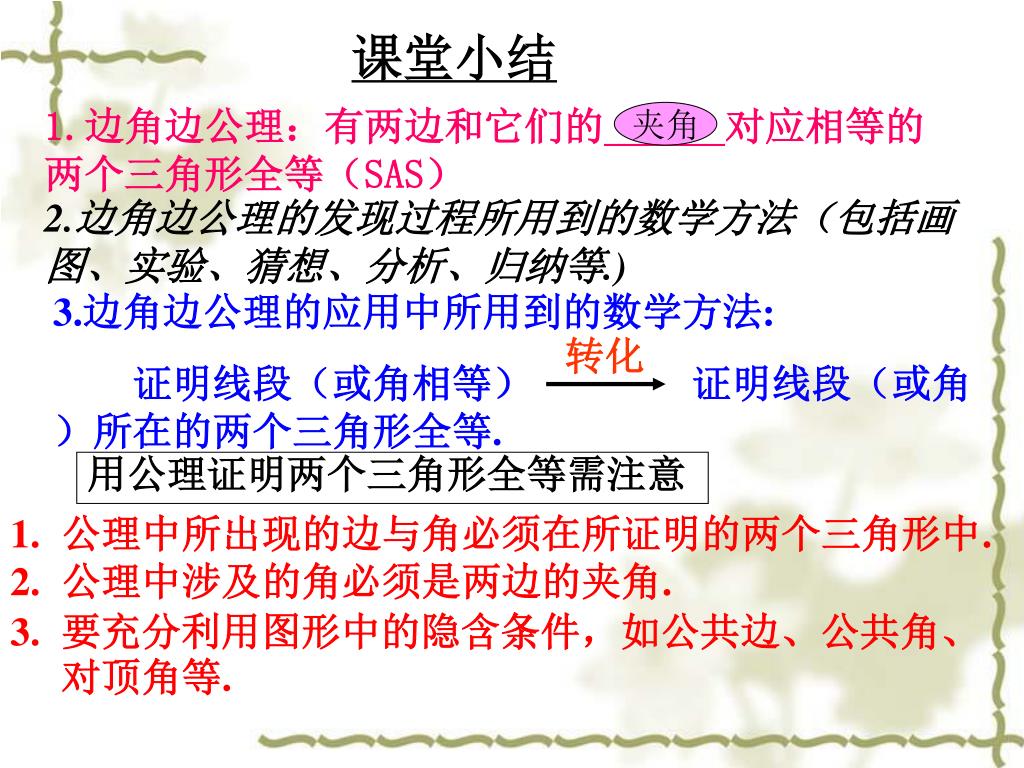 课堂小结

1. 边角边公理：有两边和它们的 夹角 对应相等的两个三角形全等（SAS）

2.边角边公理的发现过程所用到的数学方法（包括画图、实验、猜想、分析、归纳等.)

3.边角边公理的应用中所用到的数学方法:

证明线段（或角相等） 转化 证明线段（或角）所在的两个三角形全等.

用公理证明两个三角形全等需注意

1. 公理中所出现的边与角必须在所证明的两个三角形中.
2. 公理中涉及的角必须是两边的夹角.
3. 要充分利用图形中的隐含条件，如公共边、公共角、对顶角等.